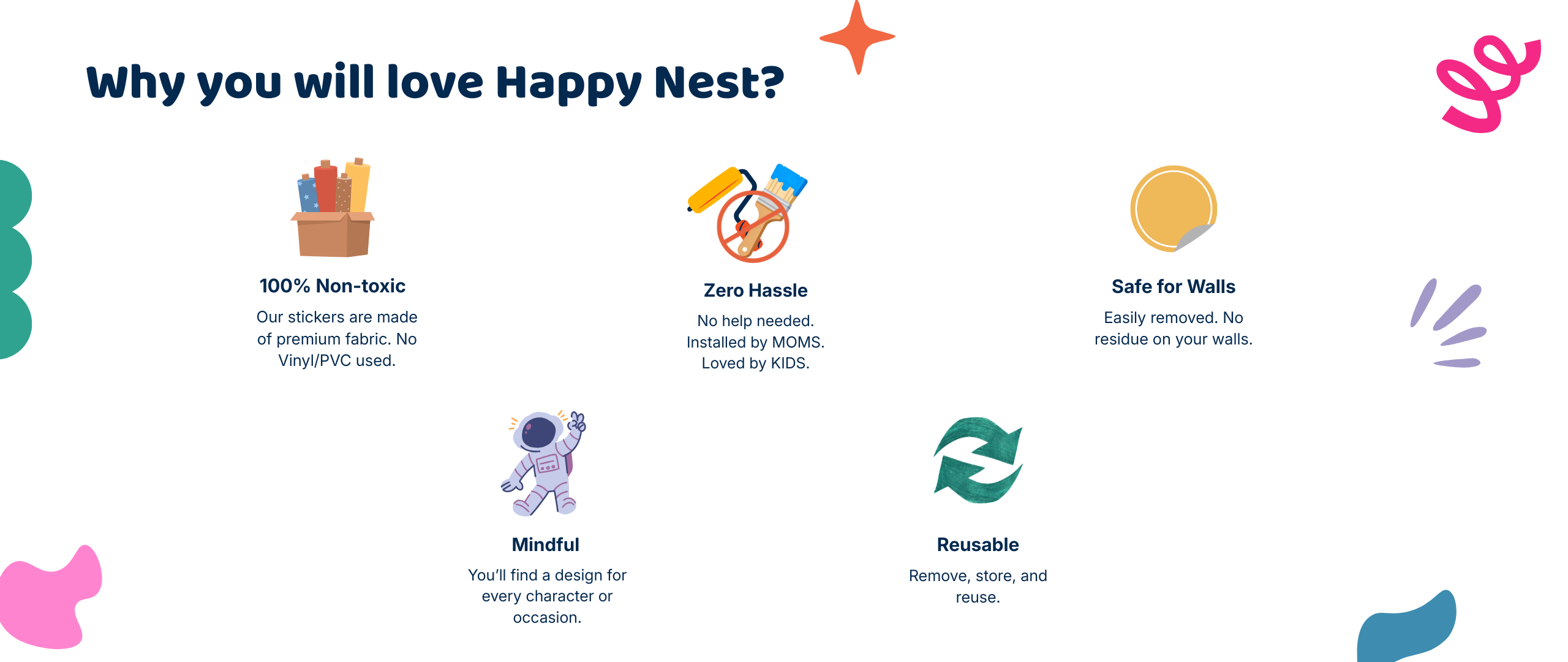 Why you will love Happy Nest?

100% Non-toxic

Our stickers are made of premium fabric. No Vinyl/PVC used.

Zero Hassle

No help needed. Installed by MOMS. Loved by KIDS.

Safe for Walls

Easily removed. No residue on your walls.

Mindful

You'll find a design for every character or occasion.

Reusable

Remove, store, and reuse.